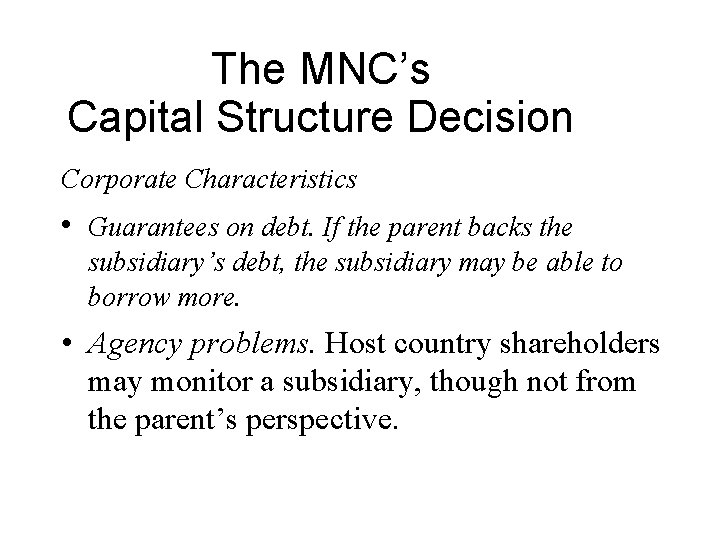 The MNC's
Capital Structure Decision

Corporate Characteristics

• Guarantees on debt. If the parent backs the subsidiary's debt, the subsidiary may be able to borrow more.

• Agency problems. Host country shareholders may monitor a subsidiary, though not from the parent's perspective.